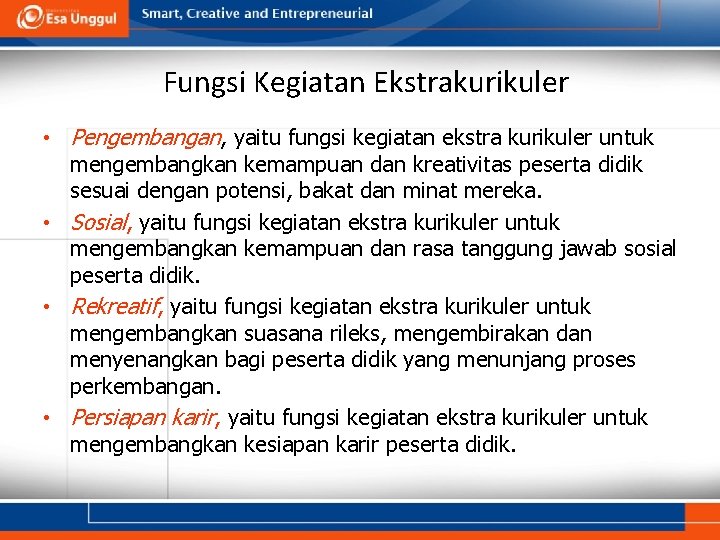 Esa Unggul

Smart, Creative and Entrepreneurial

Fungsi Kegiatan Ekstrakurikuler

• Pengembangan, yaitu fungsi kegiatan ekstra kurikuler untuk mengembangkan kemampuan dan kreativitas peserta didik sesuai dengan potensi, bakat dan minat mereka.
• Sosial, yaitu fungsi kegiatan ekstra kurikuler untuk mengembangkan kemampuan dan rasa tanggung jawab sosial peserta didik.
• Rekreatif, yaitu fungsi kegiatan ekstra kurikuler untuk mengembangkan suasana rileks, mengembirakan dan menyenangkan bagi peserta didik yang menunjang proses perkembangan.
• Persiapan karir, yaitu fungsi kegiatan ekstra kurikuler untuk mengembangkan kesiapan karir peserta didik.